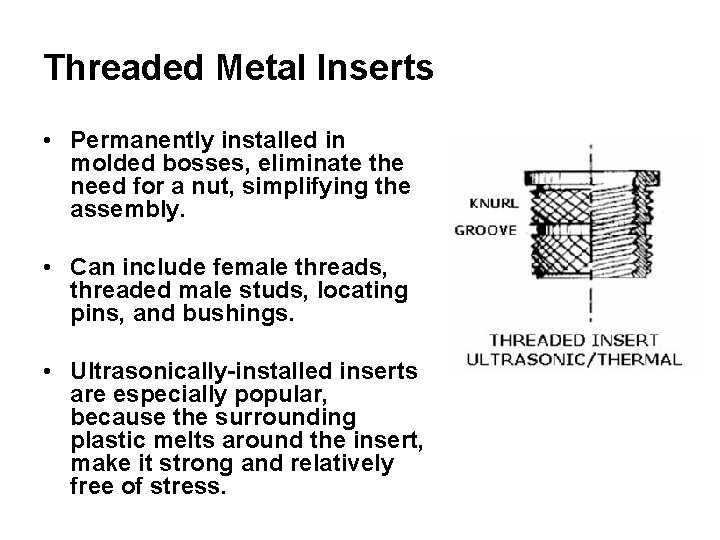 Threaded Metal Inserts

• Permanently installed in molded bosses, eliminate the need for a nut, simplifying the assembly.

• Can include female threads, threaded male studs, locating pins, and bushings.

• Ultrasonically-installed inserts are especially popular, because the surrounding plastic melts around the insert, make it strong and relatively free of stress.

KNURL
GROOVE
THREADED INSERT
ULTRASONIC/THERMAL